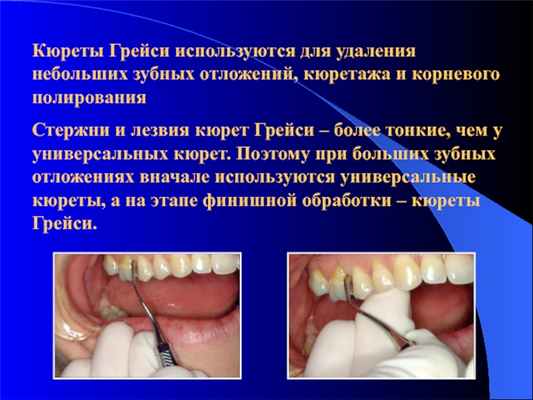 Кюреты Грейси используются для удаления небольших зубных отложений, кюретажа и корневого полирования

Стержни и лезвия кюрет Грейси – более тонкие, чем у универсальных кюрет. Поэтому при больших зубных отложениях вначале используются универсальные кюреты, а на этапе финишной обработки – кюреты Грейси.